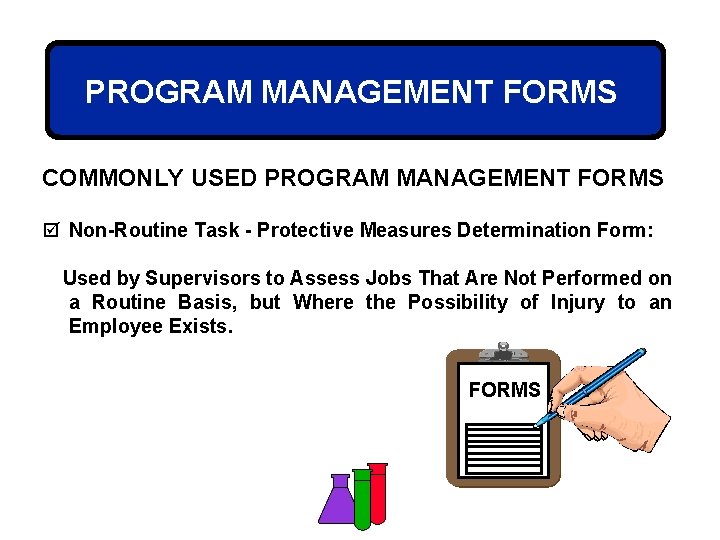 PROGRAM MANAGEMENT FORMS

COMMONLY USED PROGRAM MANAGEMENT FORMS

☑ Non-Routine Task - Protective Measures Determination Form:

Used by Supervisors to Assess Jobs That Are Not Performed on a Routine Basis, but Where the Possibility of Injury to an Employee Exists.

FORMS